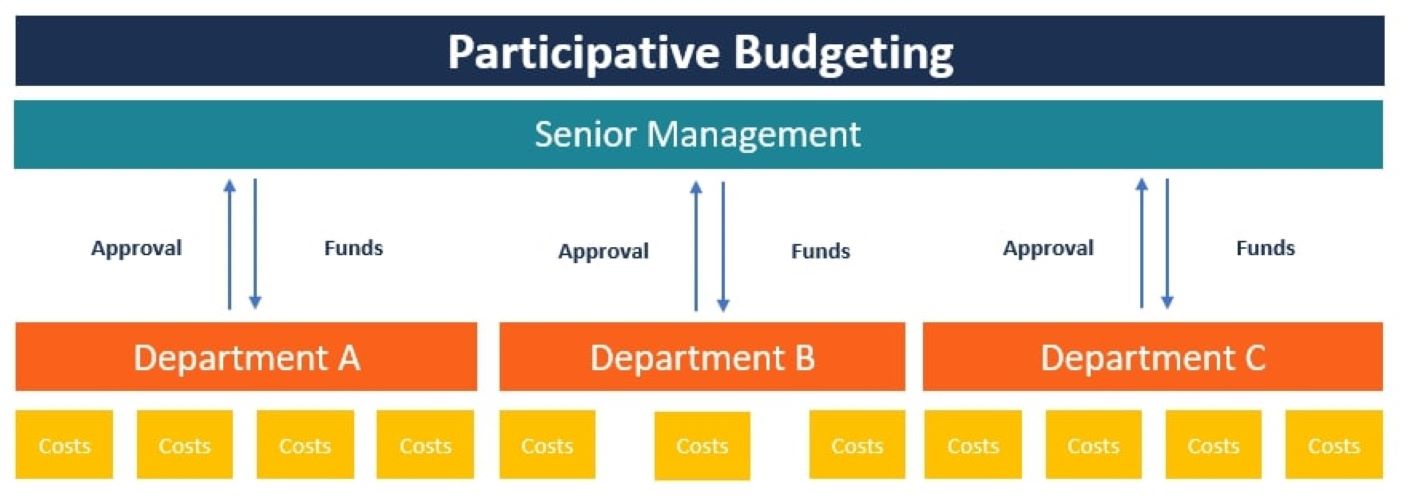 Participative Budgeting

Senior Management

Approval Funds Approval Funds Approval Funds

Department A Department B Department C

Costs Costs Costs Costs Costs Costs Costs Costs Costs Costs Costs